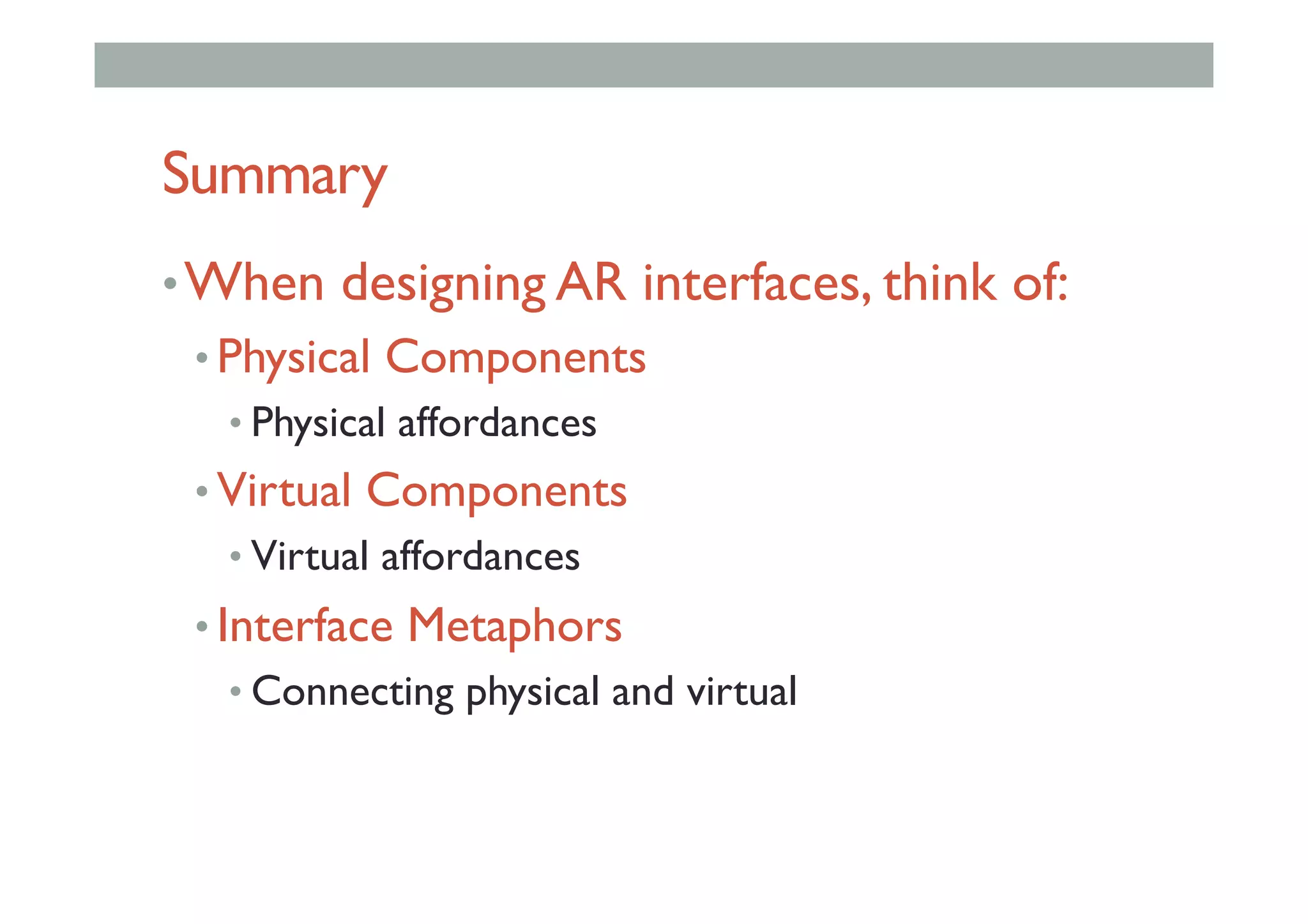 Summary

• When designing AR interfaces, think of:
  • Physical Components
    • Physical affordances
  • Virtual Components
    • Virtual affordances
  • Interface Metaphors
    • Connecting physical and virtual